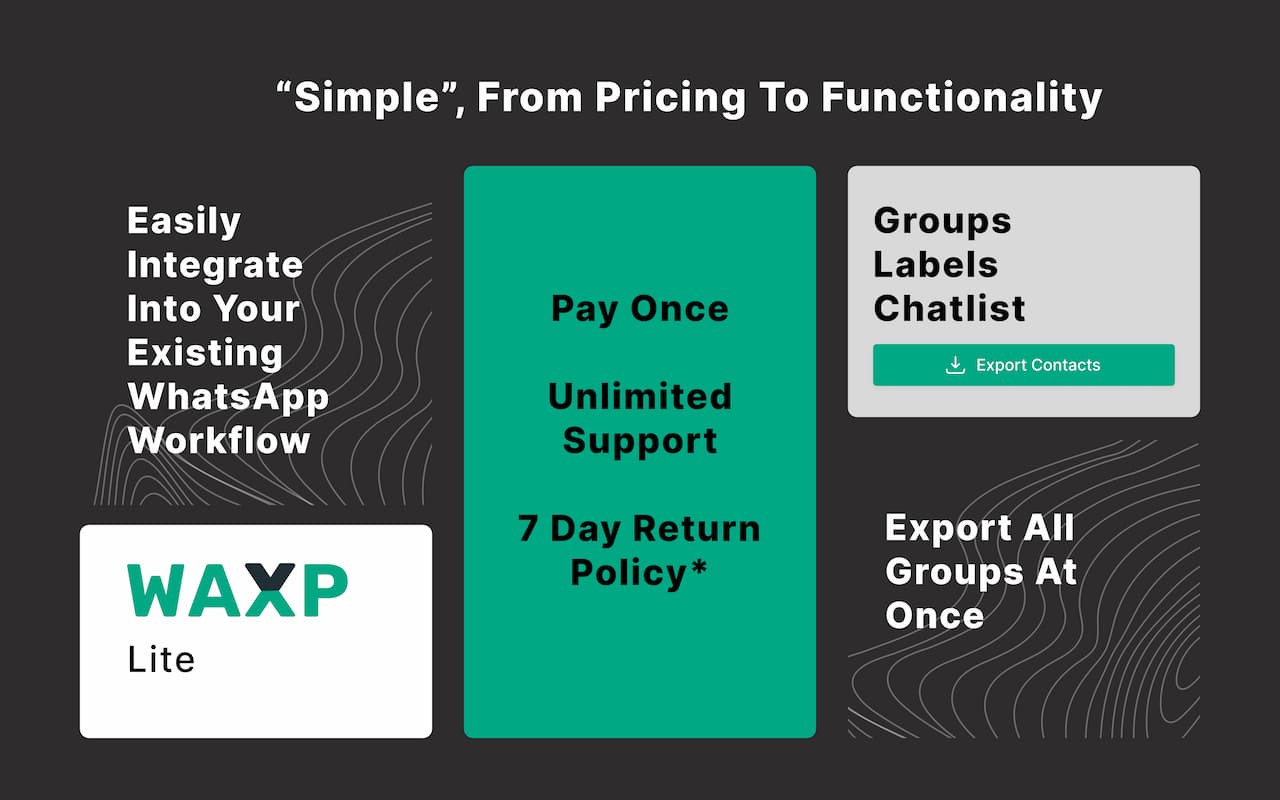 “Simple”, From Pricing To Functionality

Easily Integrate Into Your Existing WhatsApp Workflow

WAXP
Lite

Pay Once

Unlimited Support

7 Day Return Policy*

Groups
Labels
Chatlist

Export Contacts

Export All Groups At Once